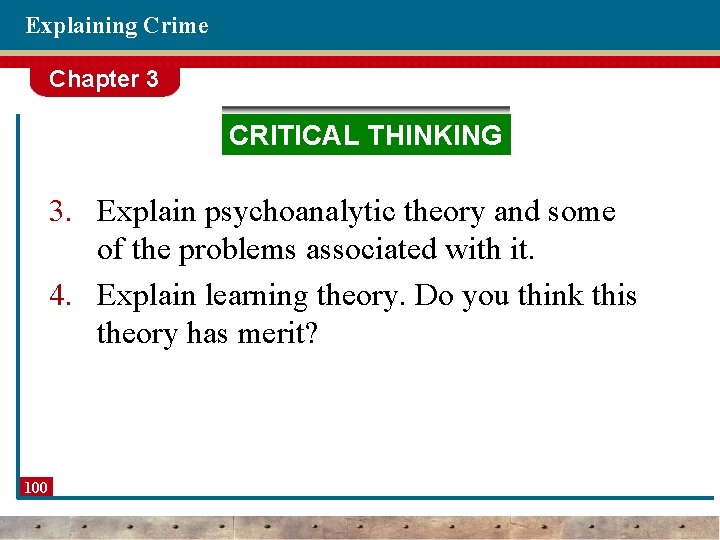 Explaining Crime

Chapter 3

CRITICAL THINKING

3. Explain psychoanalytic theory and some of the problems associated with it.

4. Explain learning theory. Do you think this theory has merit?

100